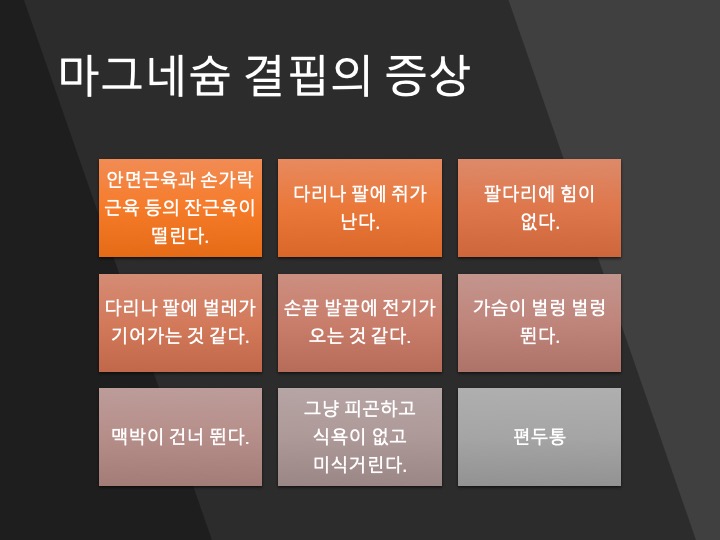 마그네슘 결핍의 증상

안면근육과 손가락 근육 등의 잔근육이 떨린다.

다리나 팔에 쥐가 난다.

팔다리에 힘이 없다.

다리나 팔에 벌레가 기어가는 것 같다.

손끝 발끝에 전기가 오는 것 같다.

가슴이 벌렁 벌렁 뛴다.

맥박이 건너 뛴다.

그냥 피곤하고 식욕이 없고 미식거린다.

편두통